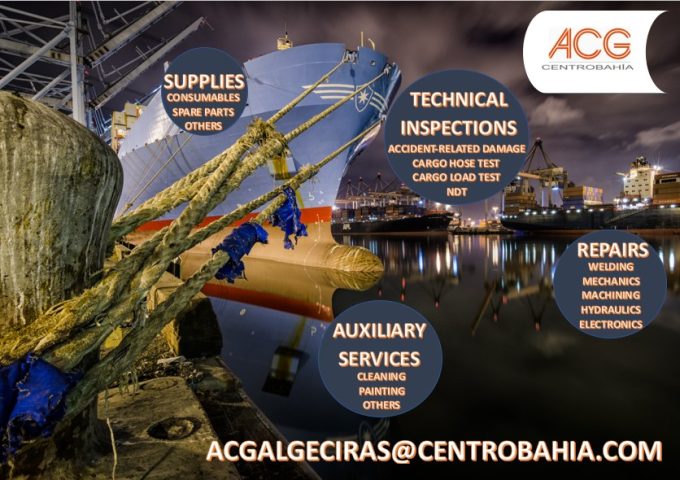 ACG
CENTROBAHÍA

SUPPLIES
CONSUMABLES
SPARE PARTS
OTHERS

TECHNICAL INSPECTIONS
ACCIDENT-RELATED DAMAGE
CARGO HOSE TEST
CARGO LOAD TEST
NDT

REPAIRS
WELDING
MECHANICS
MACHINING
HYDRAULICS
ELECTRONICS

AUXILIARY SERVICES
CLEANING
PAINTING
OTHERS

ACGALGECIRAS@CENTROBAHIA.COM